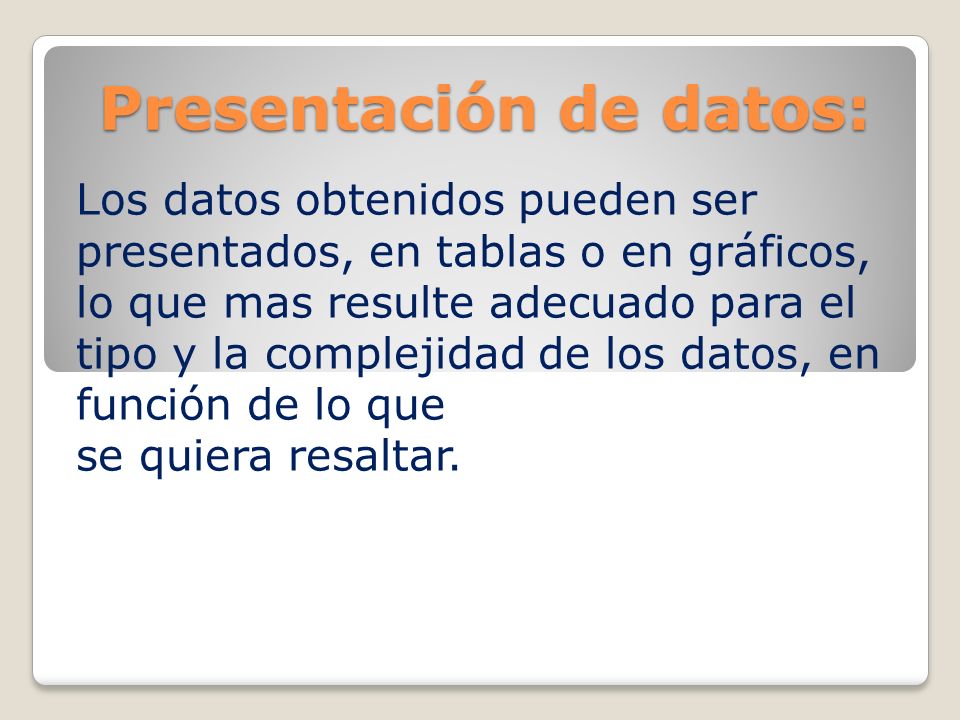 Presentación de datos:

Los datos obtenidos pueden ser presentados, en tablas o en gráficos, lo que mas resulte adecuado para el tipo y la complejidad de los datos, en función de lo que
se quiera resaltar.